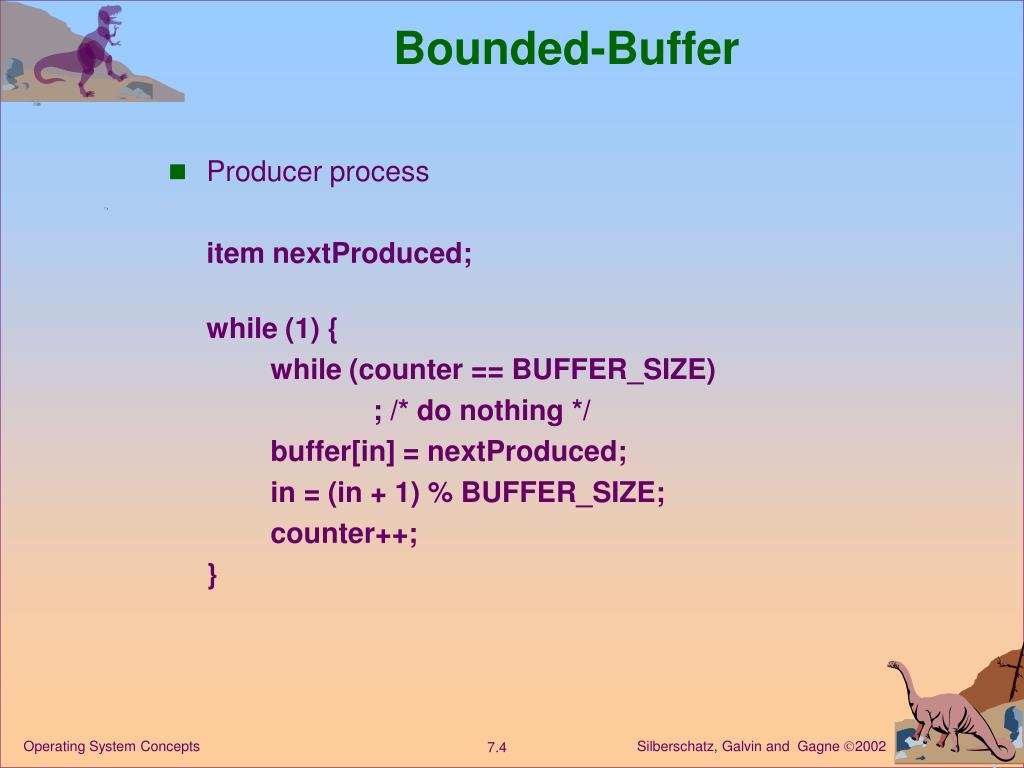 Bounded-Buffer

■ Producer process

item nextProduced;

while (1) {
while (counter == BUFFER_SIZE)
; /* do nothing */
buffer[in] = nextProduced;
in = (in + 1) % BUFFER_SIZE;
counter++;
}

Operating System Concepts

7.4

Silberschatz, Galvin and Gagne ©2002